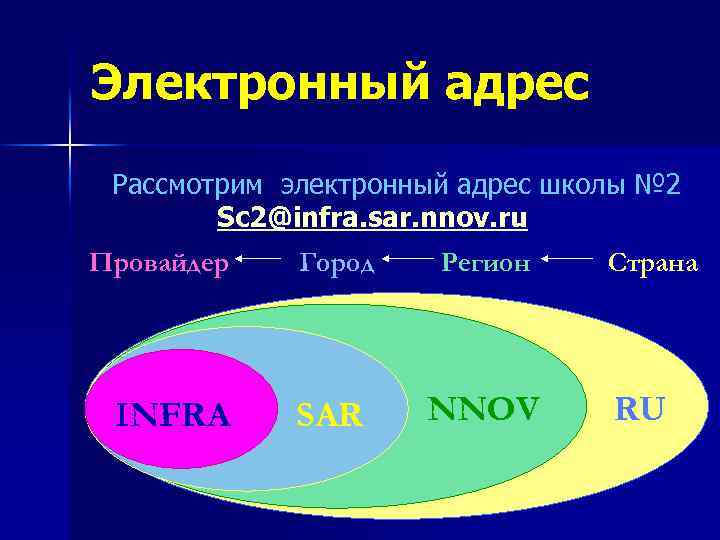 Электронный адрес

Рассмотрим электронный адрес школы №2
Sc2@infra.sar.nnov.ru

Провайдер ← Город ← Регион ← Страна

INFRA SAR NNOV RU